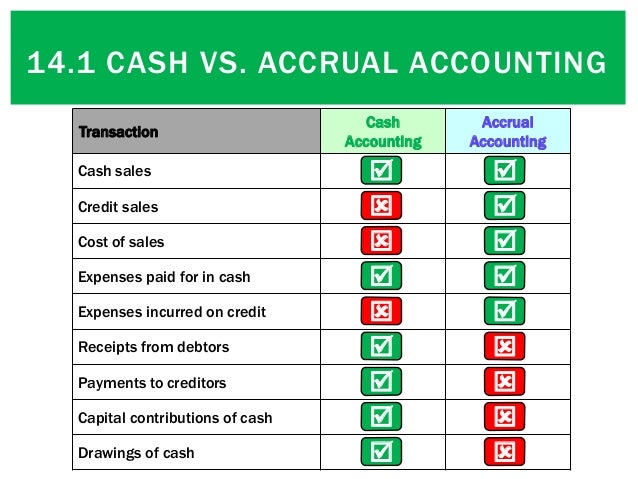 14.1 CASH VS. ACCRUAL ACCOUNTING

| Transaction | Cash Accounting | Accrual Accounting |
|---|---|---|
| Cash sales | ☑ | ☑ |
| Credit sales | ☒ | ☑ |
| Cost of sales | ☒ | ☑ |
| Expenses paid for in cash | ☑ | ☑ |
| Expenses incurred on credit | ☒ | ☑ |
| Receipts from debtors | ☑ | ☒ |
| Payments to creditors | ☑ | ☒ |
| Capital contributions of cash | ☑ | ☒ |
| Drawings of cash | ☑ | ☒ |